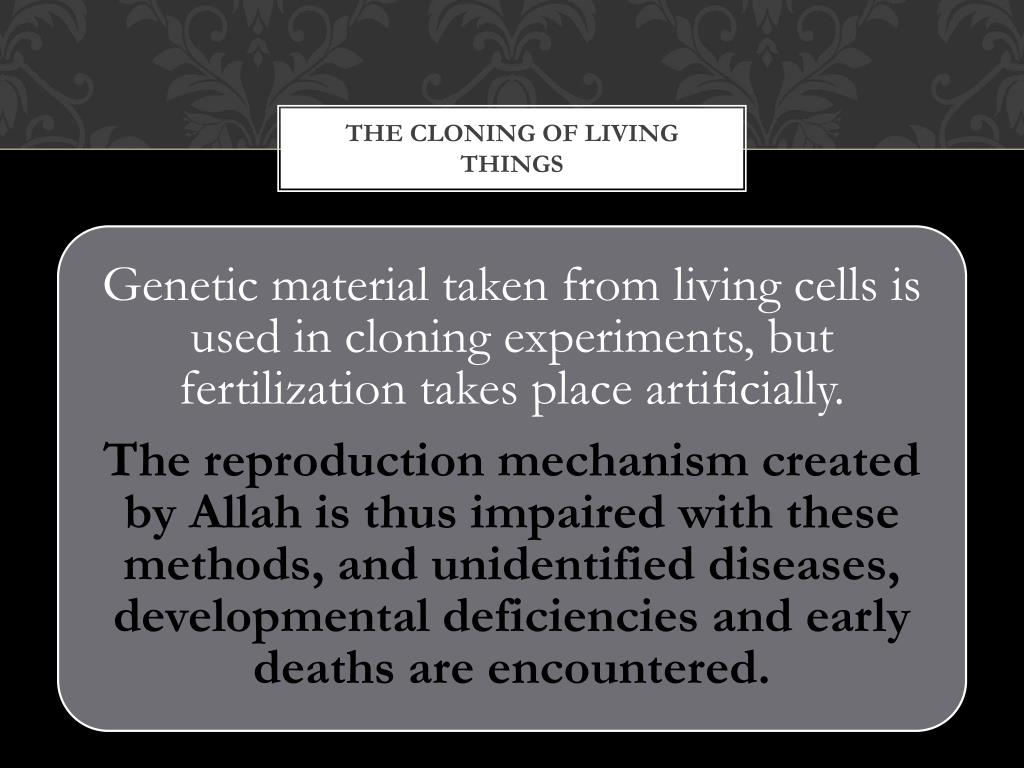 THE CLONING OF LIVING THINGS

Genetic material taken from living cells is used in cloning experiments, but fertilization takes place artificially.

The reproduction mechanism created by Allah is thus impaired with these methods, and unidentified diseases, developmental deficiencies and early deaths are encountered.